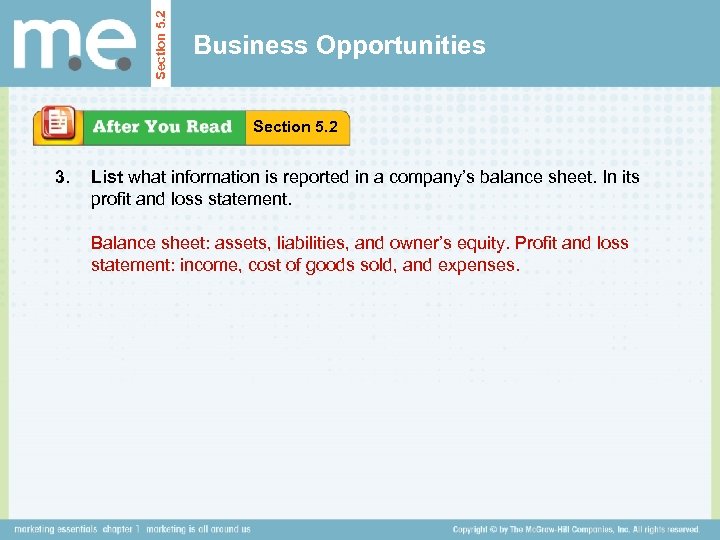 m.e.

Section 5.2

Business Opportunities

After You Read

Section 5.2

3. List what information is reported in a company's balance sheet. In its profit and loss statement.

Balance sheet: assets, liabilities, and owner's equity. Profit and loss statement: income, cost of goods sold, and expenses.

marketing essentials chapter 1 marketing is all around us

Copyright © by The McGraw-Hill Companies, Inc. All rights reserved.